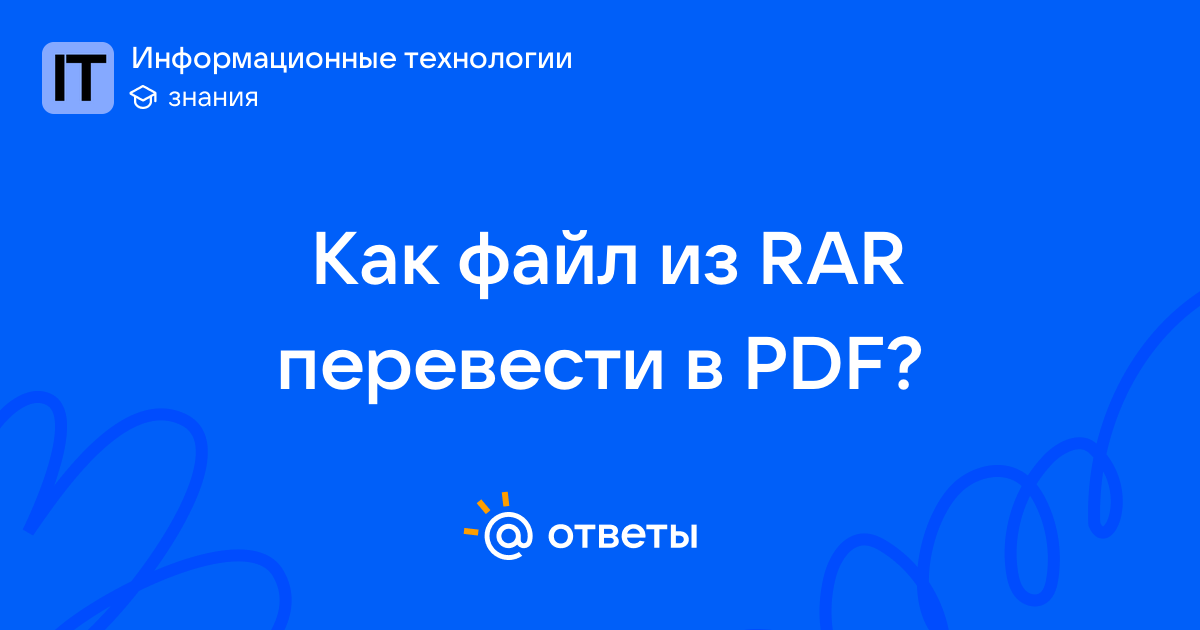 IT

Информационные технологии
знания

Как файл из RAR перевести в PDF?

@ ответы